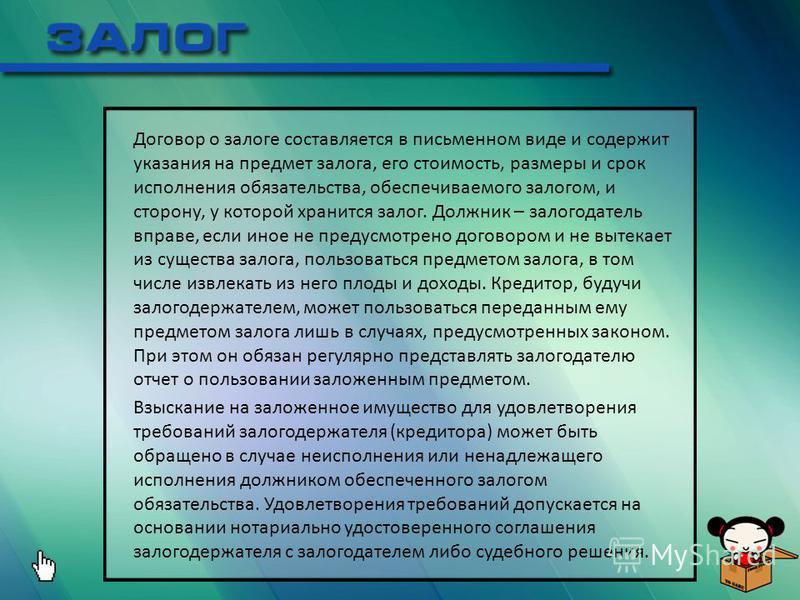 ЗАЛОГ

Договор о залоге составляется в письменном виде и содержит указания на предмет залога, его стоимость, размеры и срок исполнения обязательства, обеспечиваемого залогом, и сторону, у которой хранится залог. Должник – залогодатель вправе, если иное не предусмотрено договором и не вытекает из существа залога, пользоваться предметом залога, в том числе извлекать из него плоды и доходы. Кредитор, будучи залогодержателем, может пользоваться переданным ему предметом залога лишь в случаях, предусмотренных законом. При этом он обязан регулярно представлять залогодателю отчет о пользовании заложенным предметом.

Взыскание на заложенное имущество для удовлетворения требований залогодержателя (кредитора) может быть обращено в случае неисполнения или ненадлежащего исполнения должником обеспеченного залогом обязательства. Удовлетворения требований допускается на основании нотариально удостоверенного соглашения залогодержателя с залогодателем либо судебного решения.

MyShared